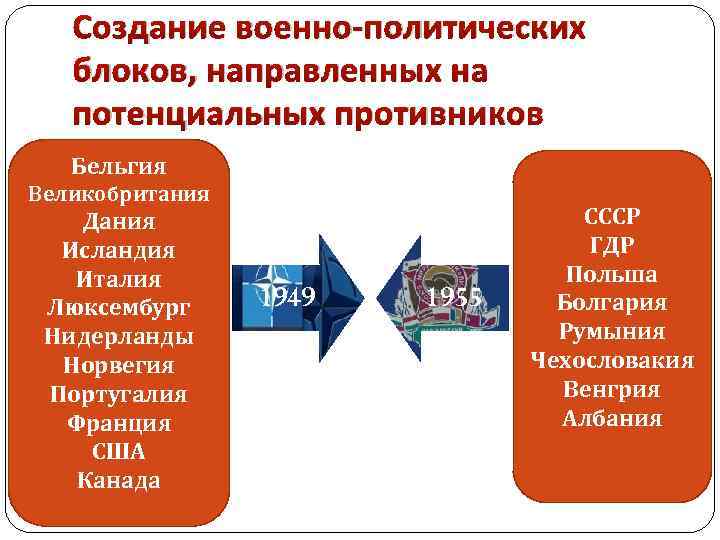 Создание военно-политических блоков, направленных на потенциальных противников

Бельгия
Великобритания
Дания
Исландия
Италия
Люксембург
Нидерланды
Норвегия
Португалия
Франция
США
Канада

1949

1955

СССР
ГДР
Польша
Болгария
Румыния
Чехословакия
Венгрия
Албания